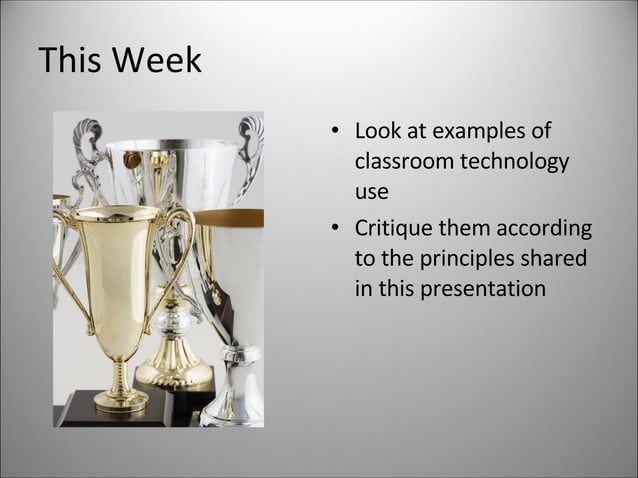 This Week

• Look at examples of classroom technology use
• Critique them according to the principles shared in this presentation